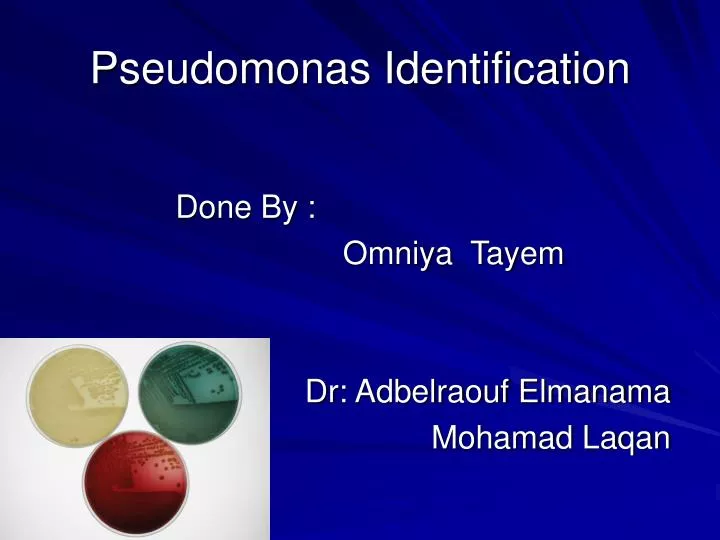 Pseudomonas Identification

Done By :

Omniya Tayem

Dr: Adbelraouf Elmanama

Mohamad Laqan